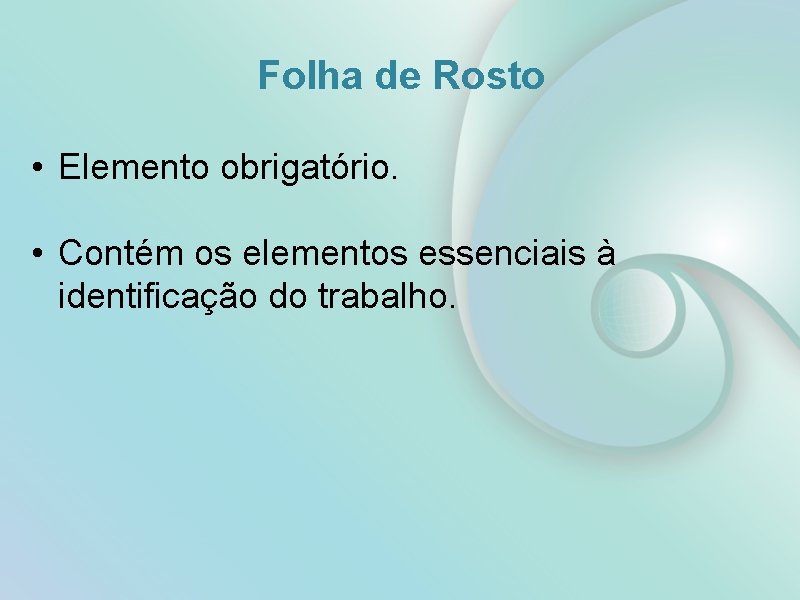 Folha de Rosto

• Elemento obrigatório.

• Contém os elementos essenciais à identificação do trabalho.